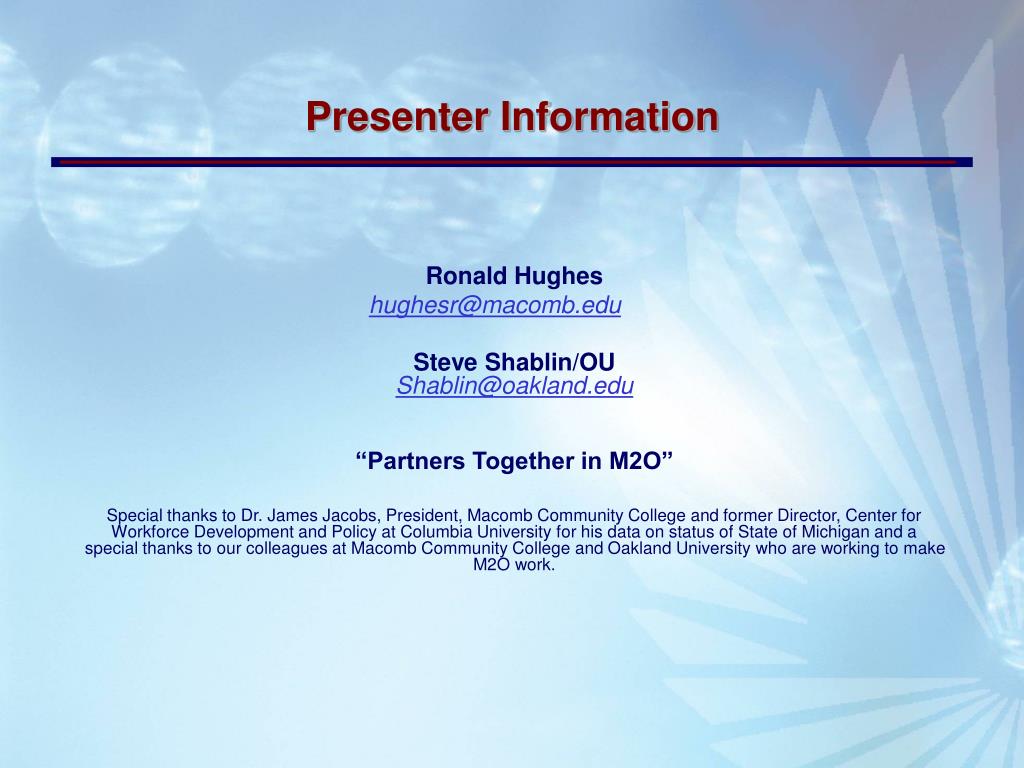 Presenter Information

Ronald Hughes
hughesr@macomb.edu

Steve Shablin/OU
Shablin@oakland.edu

“Partners Together in M2O”

Special thanks to Dr. James Jacobs, President, Macomb Community College and former Director, Center for Workforce Development and Policy at Columbia University for his data on status of State of Michigan and a special thanks to our colleagues at Macomb Community College and Oakland University who are working to make M2O work.